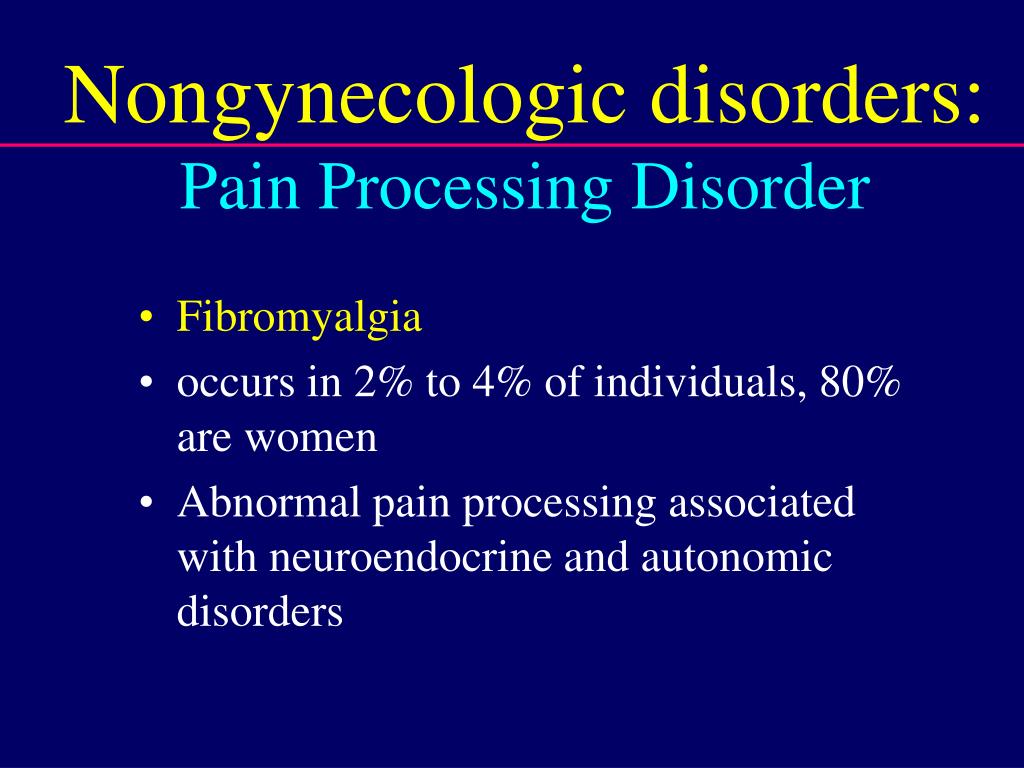 Nongynecologic disorders:
Pain Processing Disorder

• Fibromyalgia
• occurs in 2% to 4% of individuals, 80% are women
• Abnormal pain processing associated with neuroendocrine and autonomic disorders